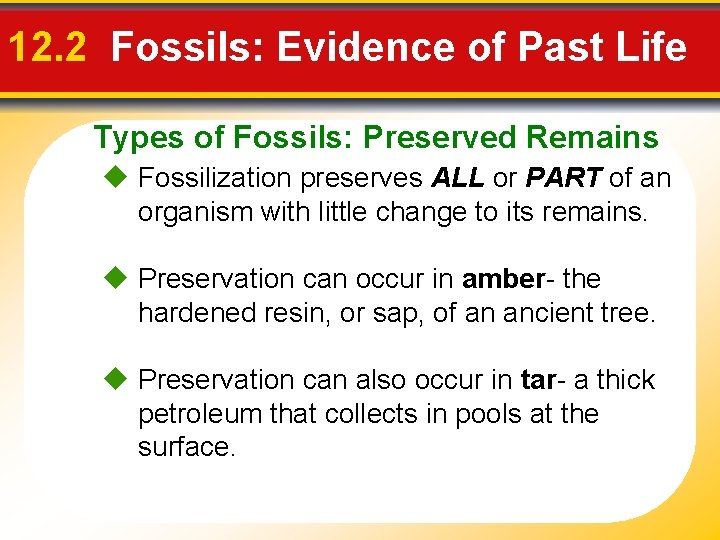 12.2 Fossils: Evidence of Past Life

Types of Fossils: Preserved Remains

◆ Fossilization preserves ALL or PART of an organism with little change to its remains.

◆ Preservation can occur in amber- the hardened resin, or sap, of an ancient tree.

◆ Preservation can also occur in tar- a thick petroleum that collects in pools at the surface.